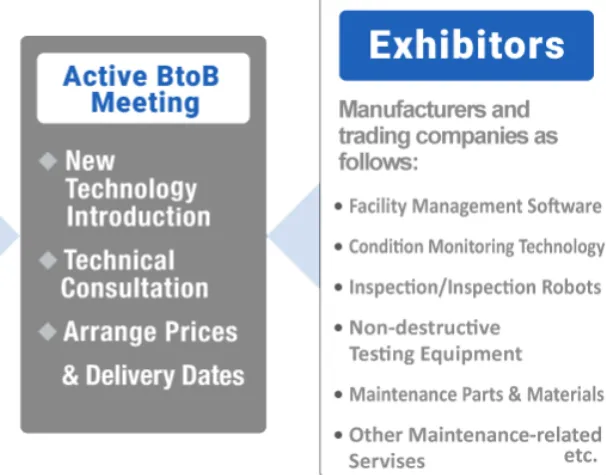 Active BtoB Meeting

◆ New Technology Introduction
◆ Technical Consultation
◆ Arrange Prices & Delivery Dates

Exhibitors

Manufacturers and trading companies as follows:

• Facility Management Software
• Condition Monitoring Technology
• Inspection/Inspection Robots
• Non-destructive Testing Equipment
• Maintenance Parts & Materials
• Other Maintenance-related Servises

etc.